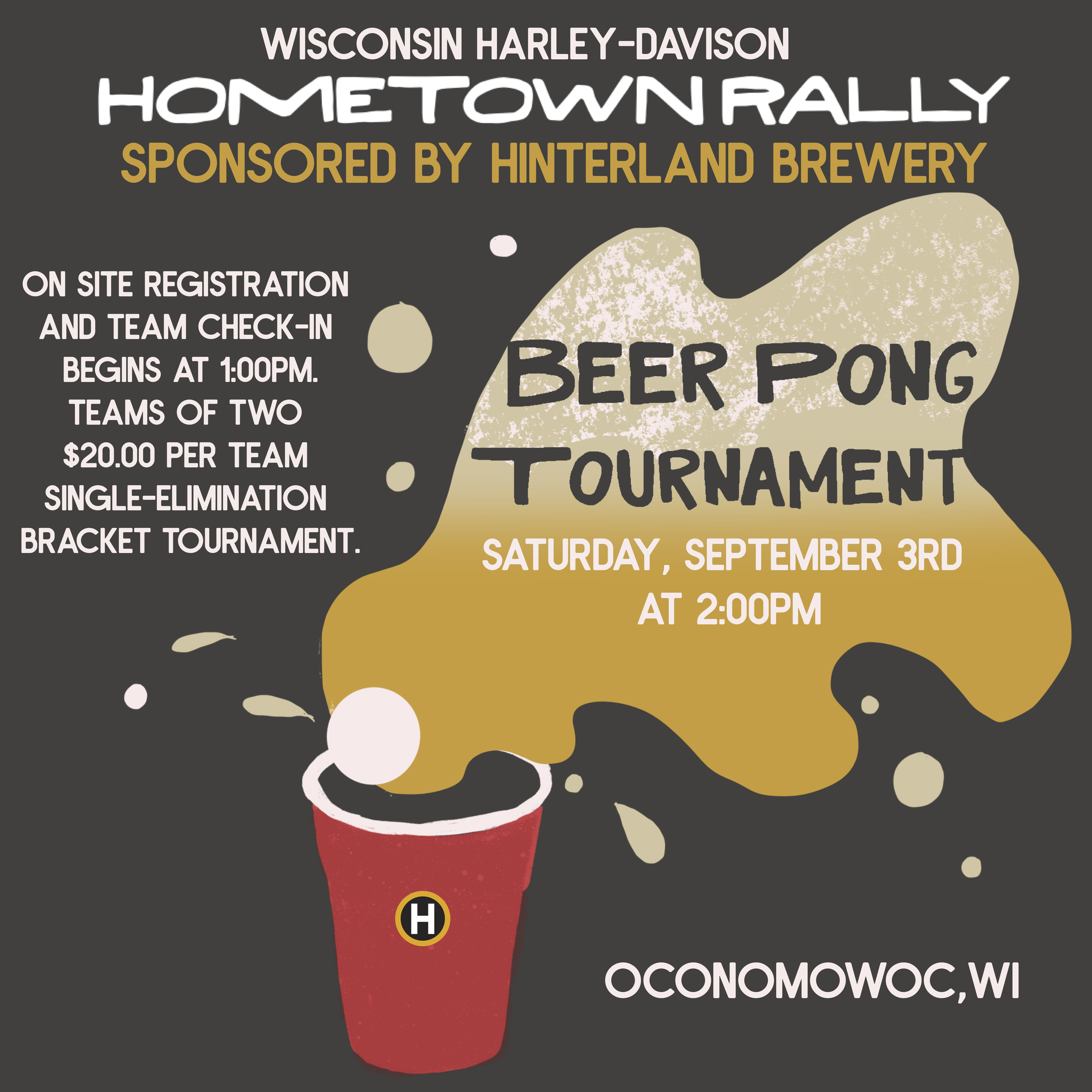 WISCONSIN HARLEY-DAVISON
HOMETOWN RALLY
SPONSORED BY HINTERLAND BREWERY

ON SITE REGISTRATION AND TEAM CHECK-IN BEGINS AT 1:00PM. TEAMS OF TWO $20.00 PER TEAM SINGLE-ELIMINATION BRACKET TOURNAMENT.

BEER PONG TOURNAMENT

SATURDAY, SEPTEMBER 3RD AT 2:00PM

H

OCONOMOWOC,WI